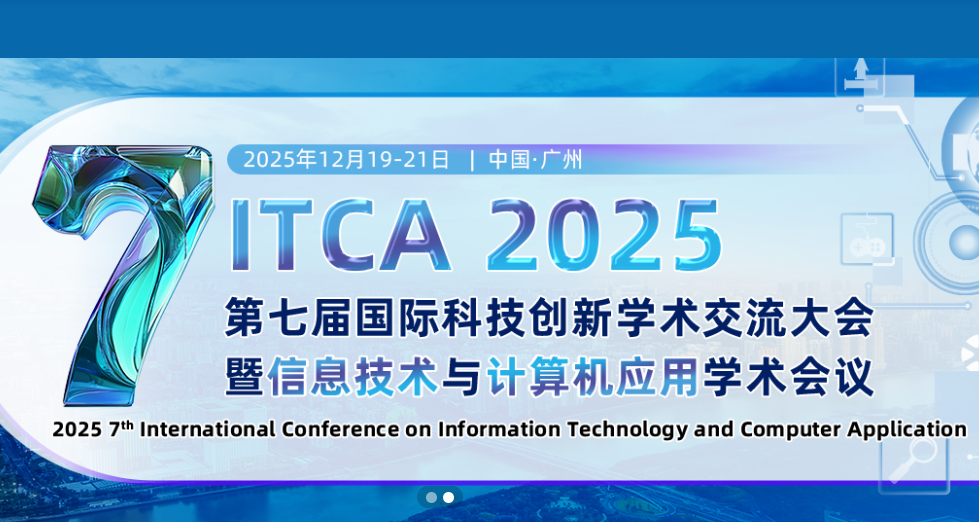 7

2025年12月19-21日 | 中国·广州

ITCA 2025

第七届国际科技创新学术交流大会
暨信息技术与计算机应用学术会议

2025 7$^{th}$ International Conference on Information Technology and Computer Application